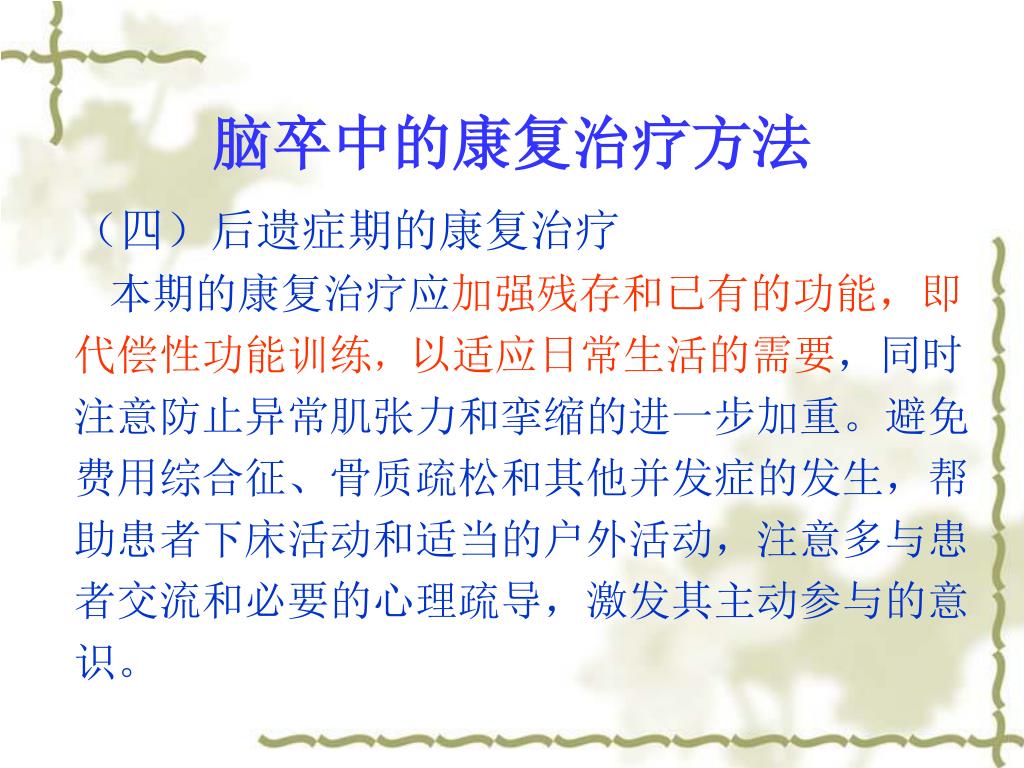 脑卒中的康复治疗方法

（四）后遗症期的康复治疗

本期的康复治疗应加强残存和已有的功能，即代偿性功能训练，以适应日常生活的需要，同时注意防止异常肌张力和挛缩的进一步加重。避免费用综合征、骨质疏松和其他并发症的发生，帮助患者下床活动和适当的户外活动，注意多与患者交流和必要的心理疏导，激发其主动参与的意识。